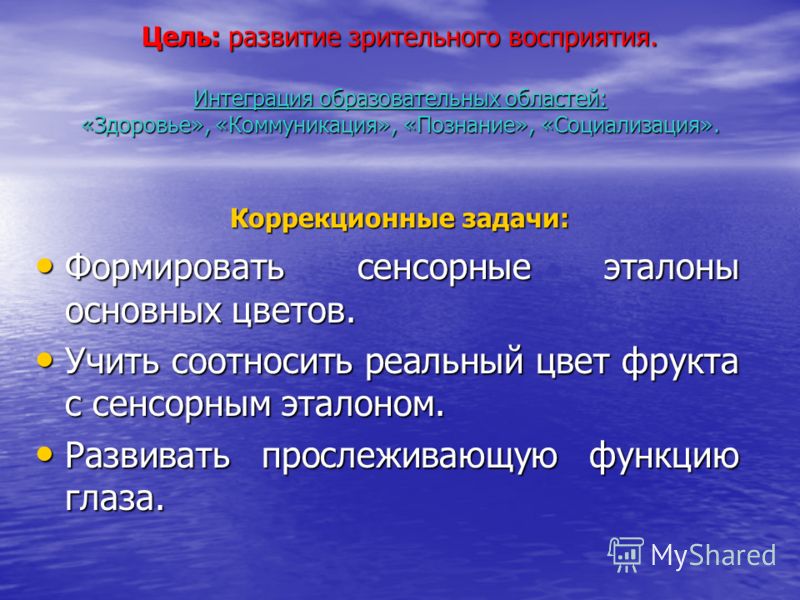 Цель: развитие зрительного восприятия.

Интеграция образовательных областей:
«Здоровье», «Коммуникация», «Познание», «Социализация».

Коррекционные задачи:

• Формировать сенсорные эталоны основных цветов.
• Учить соотносить реальный цвет фрукта с сенсорным эталоном.
• Развивать прослеживающую функцию глаза.

MyShared